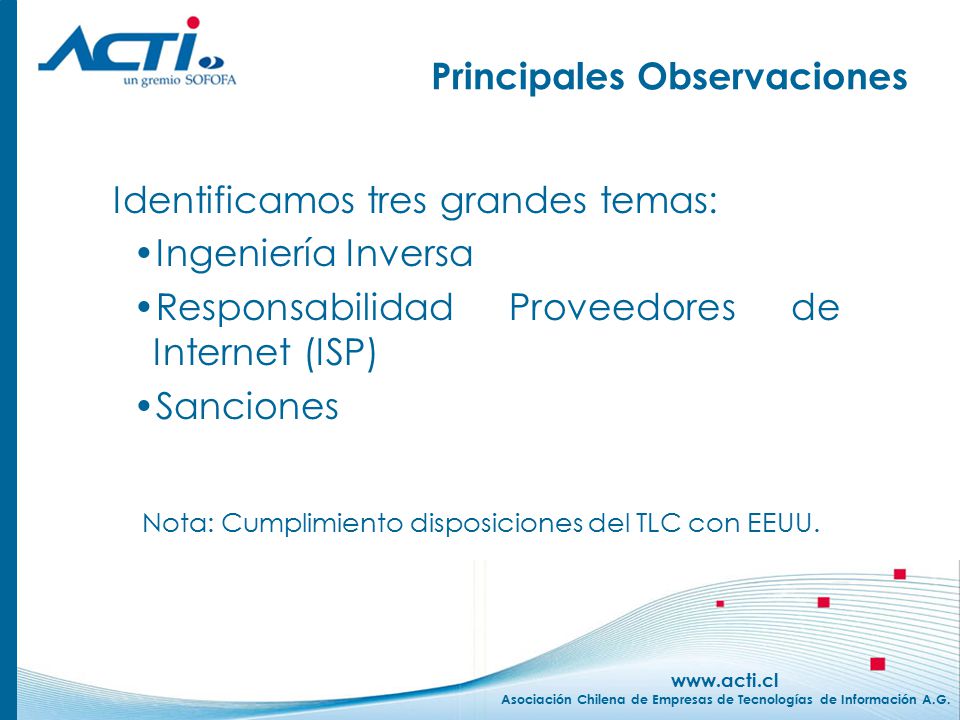 ACTI
un gremio SOFOFA

Principales Observaciones

Identificamos tres grandes temas:

•Ingeniería Inversa

•Responsabilidad Proveedores de Internet (ISP)

•Sanciones

Nota: Cumplimiento disposiciones del TLC con EEUU.

www.acti.cl
Asociación Chilena de Empresas de Tecnologías de Información A.G.